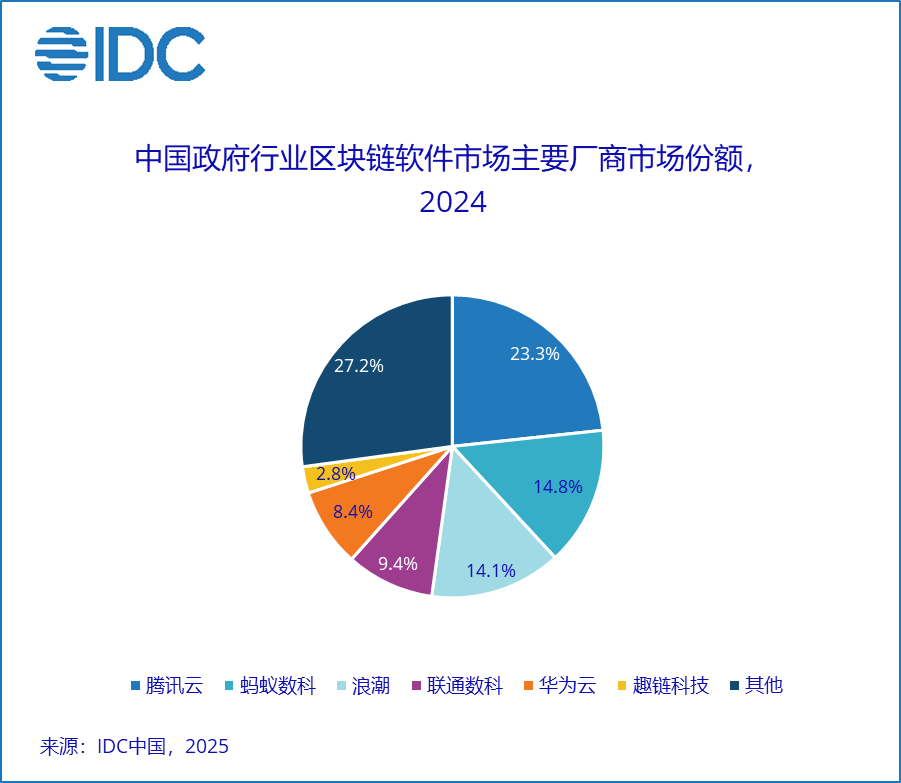 IDC

中国政府行业区块链软件市场主要厂商市场份额，2024

23.3%
14.8%
14.1%
9.4%
8.4%
2.8%
27.2%

腾讯云 蚂蚁数科 浪潮 联通数科 华为云 趣链科技 其他

来源：IDC中国，2025